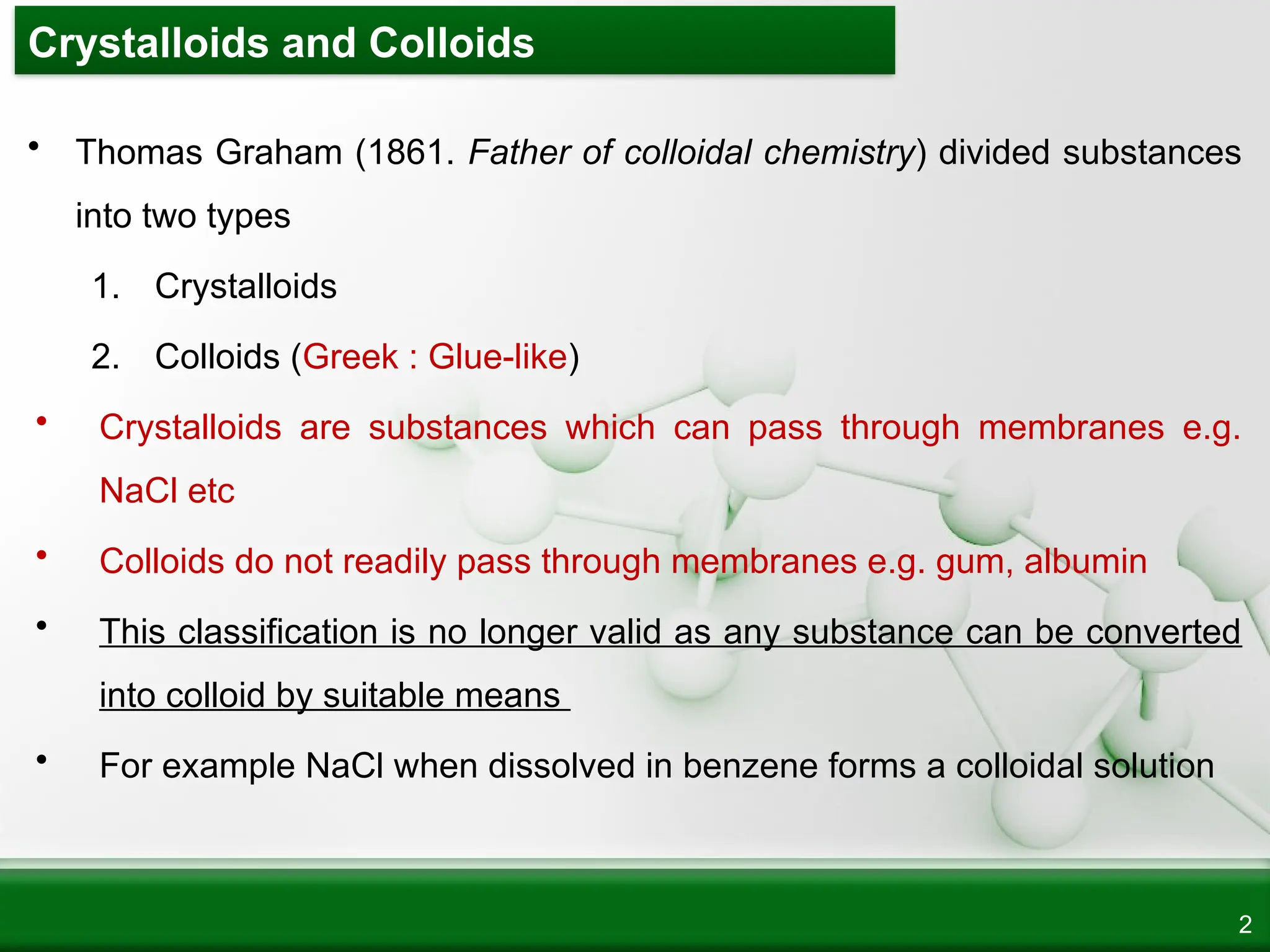 Crystalloids and Colloids

• Thomas Graham (1861. Father of colloidal chemistry) divided substances into two types

1. Crystalloids

2. Colloids (Greek : Glue-like)

• Crystalloids are substances which can pass through membranes e.g. NaCl etc

• Colloids do not readily pass through membranes e.g. gum, albumin

• This classification is no longer valid as any substance can be converted into colloid by suitable means

• For example NaCl when dissolved in benzene forms a colloidal solution

2